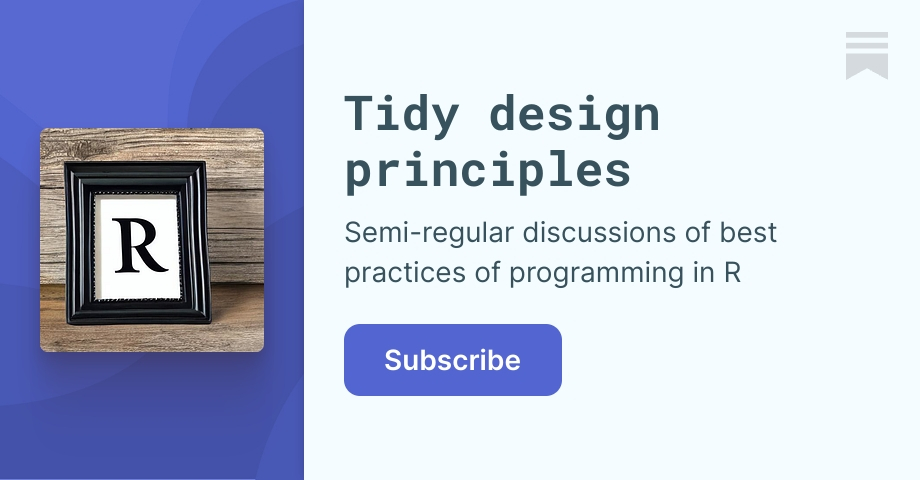 R

Tidy design principles

Semi-regular discussions of best practices of programming in R

Subscribe